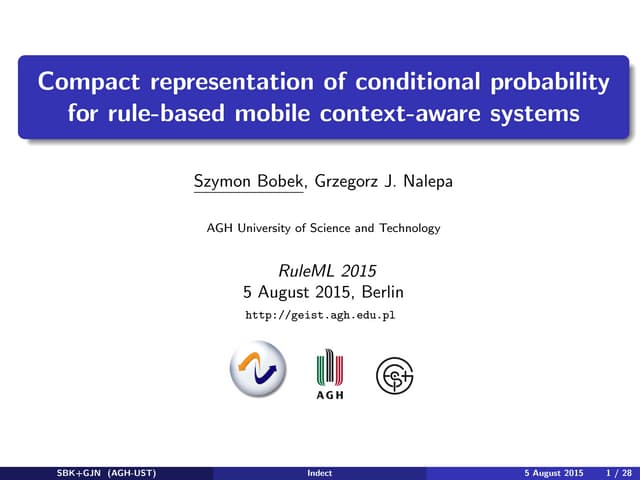 Compact representation of conditional probability for rule-based mobile context-aware systems

Szymon Bobek, Grzegorz J. Nalepa

AGH University of Science and Technology

RuleML 2015
5 August 2015, Berlin
http://geist.agh.edu.pl

AGH

SBK+GJN (AGH-UST) Indect 5 August 2015 1 / 28